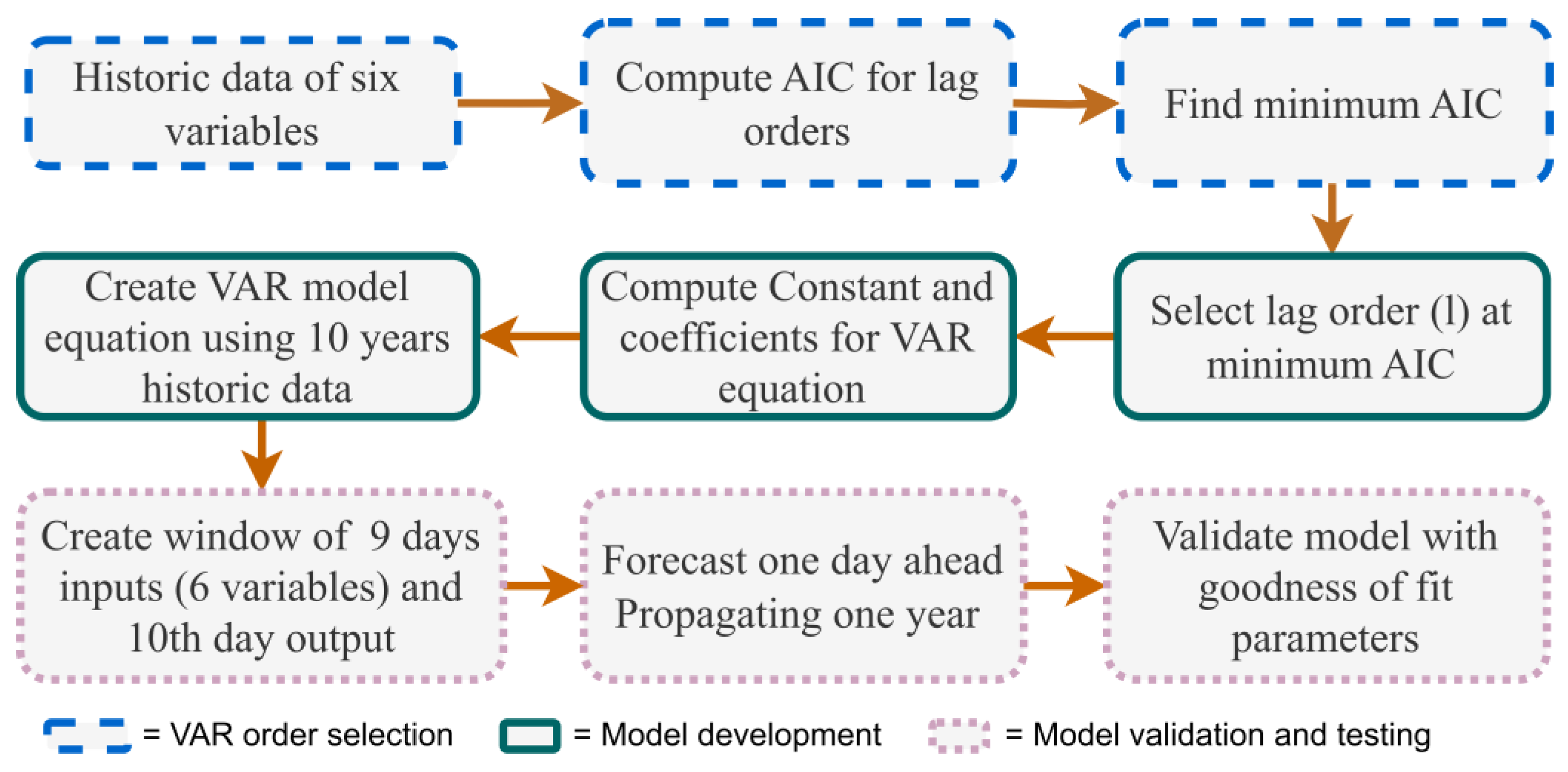 Historic data of six variables

Compute AIC for lag orders

Find minimum AIC

Select lag order (l) at minimum AIC

Compute Constant and coefficients for VAR equation

Create VAR model equation using 10 years historic data

Create window of 9 days inputs (6 variables) and 10th day output

Forecast one day ahead Propagating one year

Validate model with goodness of fit parameters

= VAR order selection = Model development = Model validation and testing